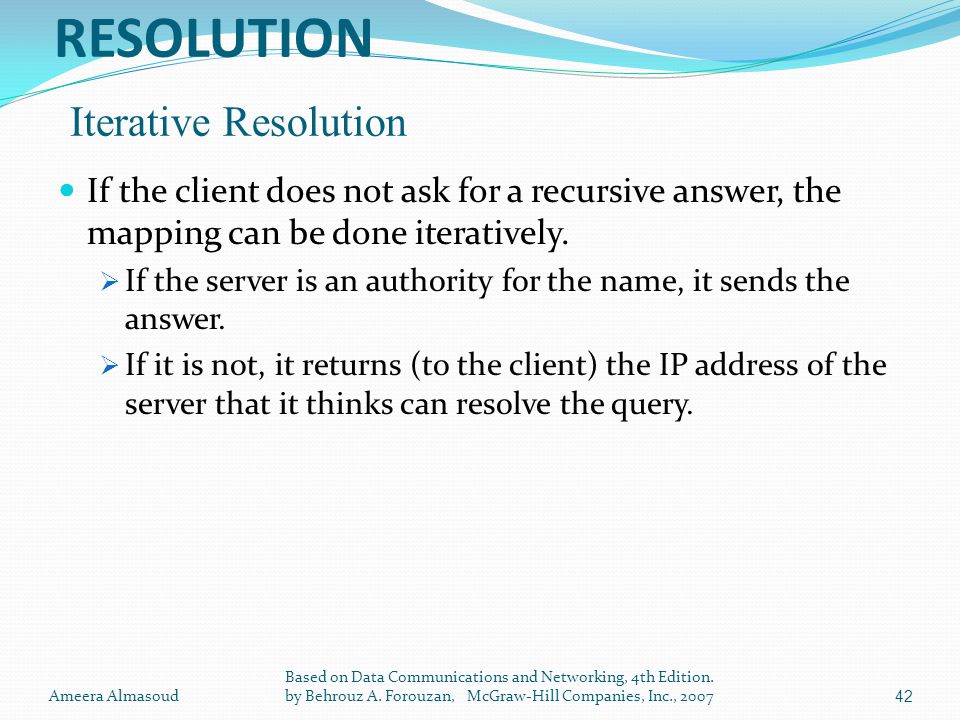 RESOLUTION

Iterative Resolution

If the client does not ask for a recursive answer, the mapping can be done iteratively.

If the server is an authority for the name, it sends the answer.

If it is not, it returns (to the client) the IP address of the server that it thinks can resolve the query.

Ameera Almasoud

Based on Data Communications and Networking, 4th Edition. by Behrouz A. Forouzan, McGraw-Hill Companies, Inc., 2007

42